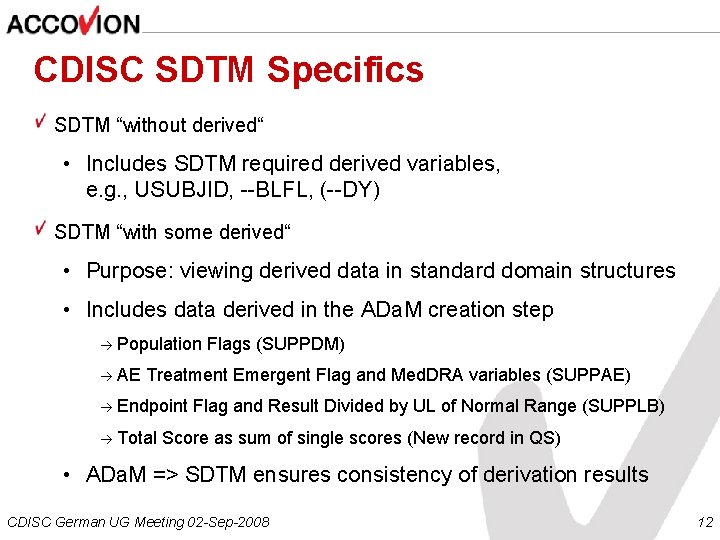 ACCOVION

CDISC SDTM Specifics

✓ SDTM “without derived“

• Includes SDTM required derived variables, e.g., USUBJID, --BLFL, (--DY)

✓ SDTM “with some derived“

• Purpose: viewing derived data in standard domain structures

• Includes data derived in the ADaM creation step

→ Population Flags (SUPPDM)

→ AE Treatment Emergent Flag and MedDRA variables (SUPPAE)

→ Endpoint Flag and Result Divided by UL of Normal Range (SUPPLB)

→ Total Score as sum of single scores (New record in QS)

• ADaM => SDTM ensures consistency of derivation results

CDISC German UG Meeting 02-Sep-2008

12